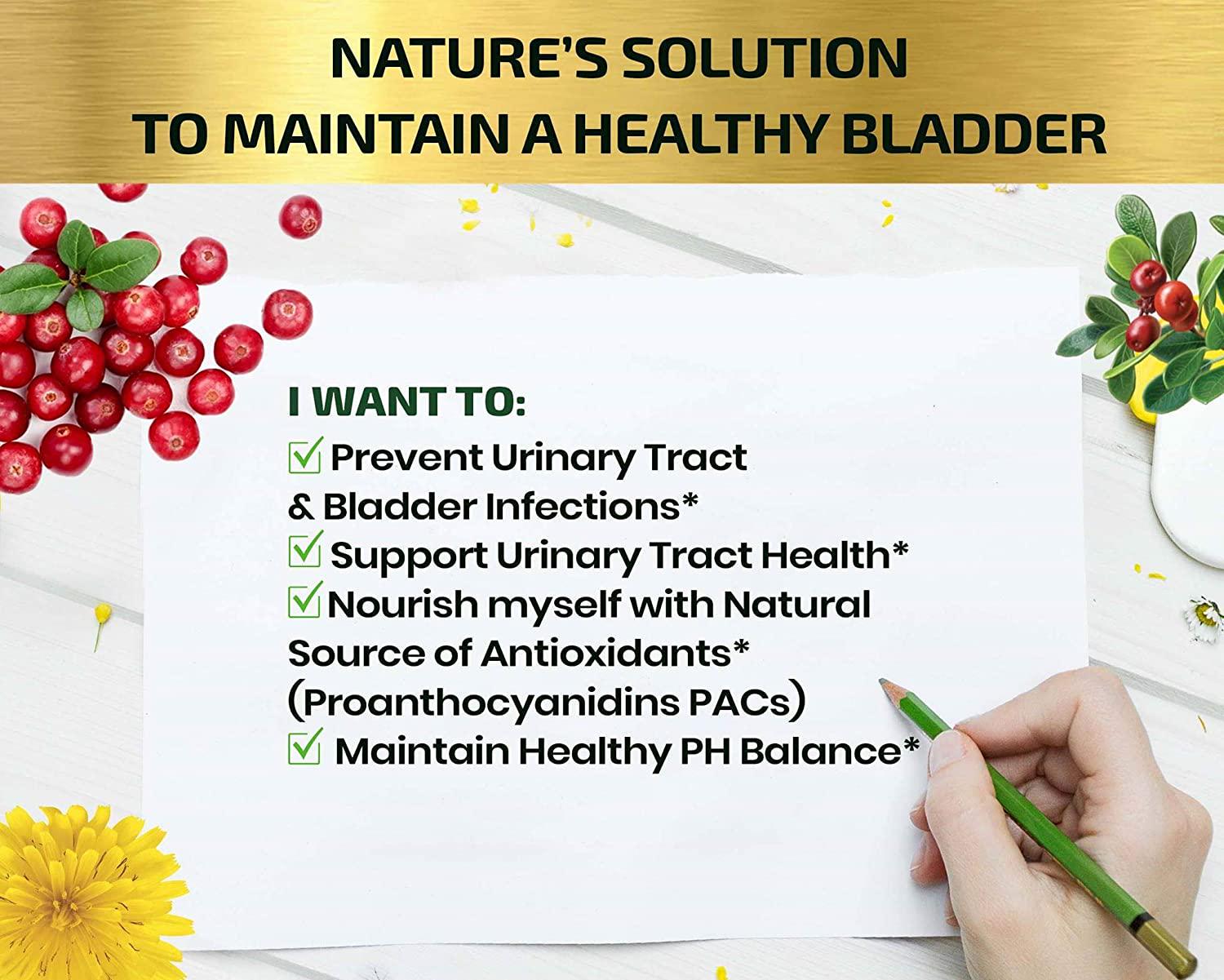 NATURE'S SOLUTION
TO MAINTAIN A HEALTHY BLADDER

I WANT TO:
☑ Prevent Urinary Tract & Bladder Infections*
☑ Support Urinary Tract Health*
☑ Nourish myself with Natural Source of Antioxidants* (Proanthocyanidins PACs)
☑ Maintain Healthy PH Balance*